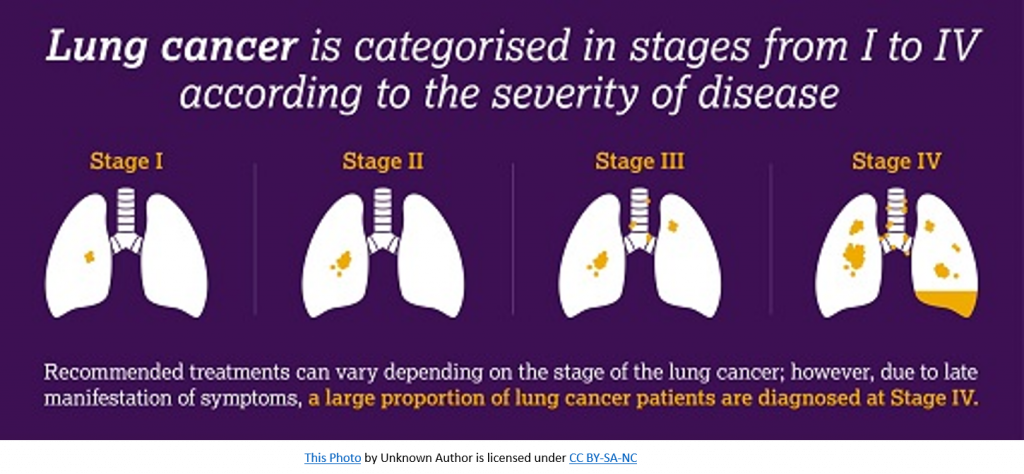 Lung cancer is categorised in stages from I to IV according to the severity of disease

Stage I

Stage II

Stage III

Stage IV

Recommended treatments can vary depending on the stage of the lung cancer; however, due to late manifestation of symptoms, a large proportion of lung cancer patients are diagnosed at Stage IV.

This Photo by Unknown Author is licensed under CC BY-SA-NC